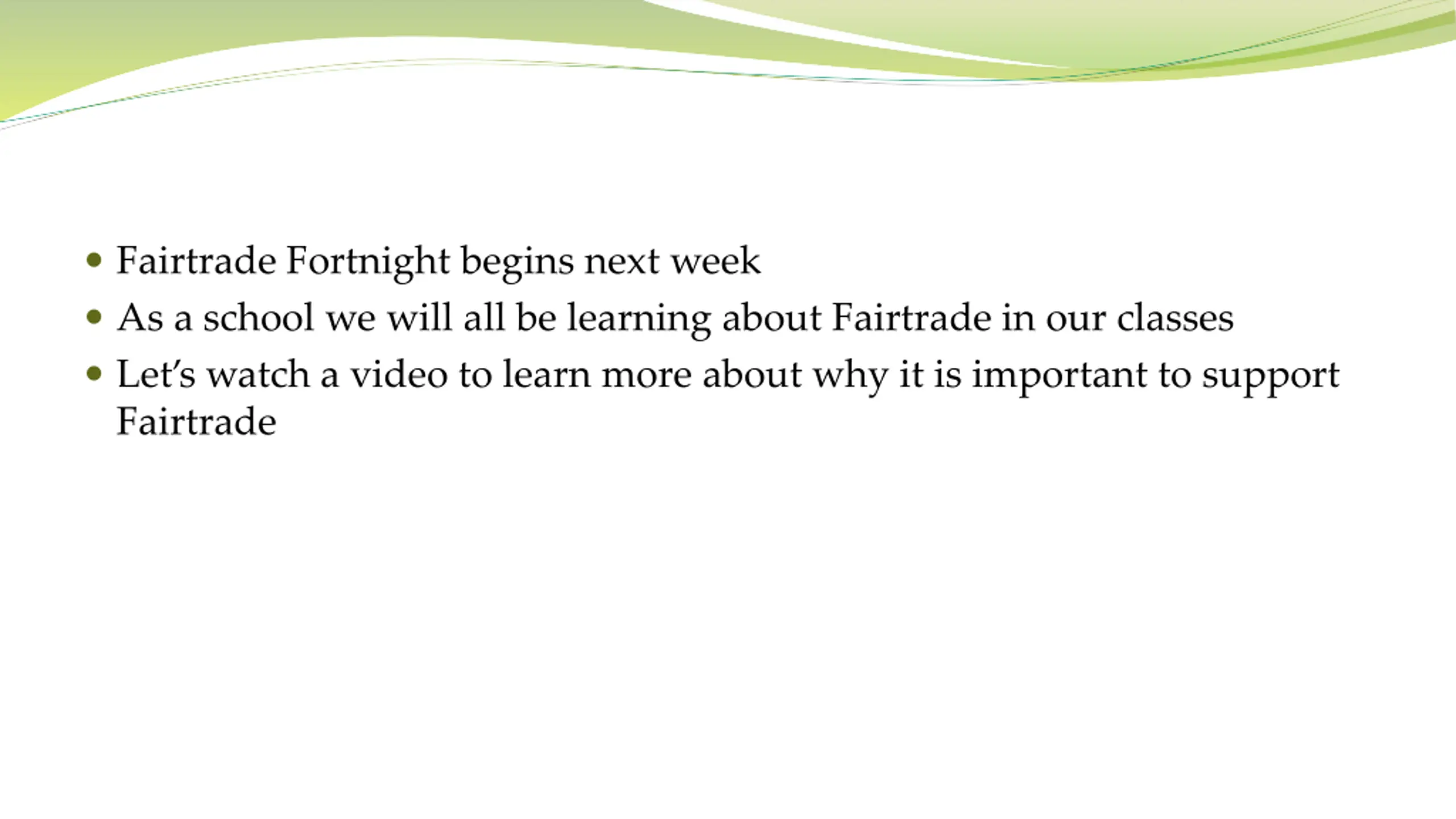 • Fairtrade Fortnight begins next week
• As a school we will all be learning about Fairtrade in our classes
• Let's watch a video to learn more about why it is important to support Fairtrade